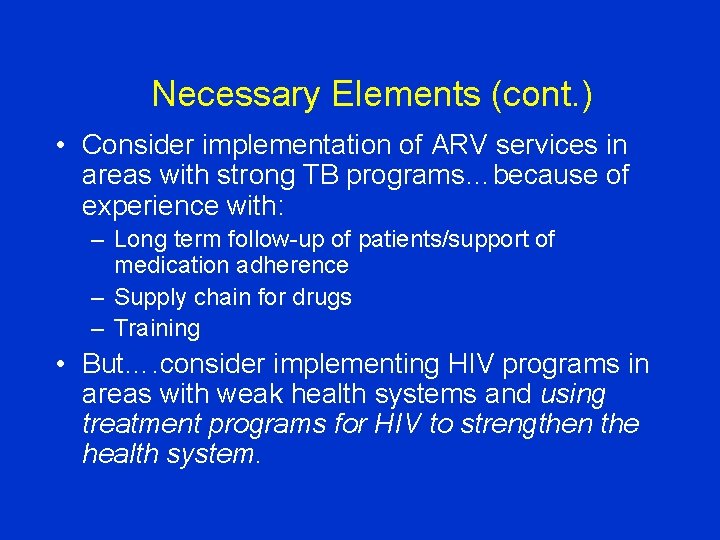 Necessary Elements (cont.)

• Consider implementation of ARV services in areas with strong TB programs…because of experience with:

– Long term follow-up of patients/support of medication adherence

– Supply chain for drugs

– Training

• But….consider implementing HIV programs in areas with weak health systems and using treatment programs for HIV to strengthen the health system.